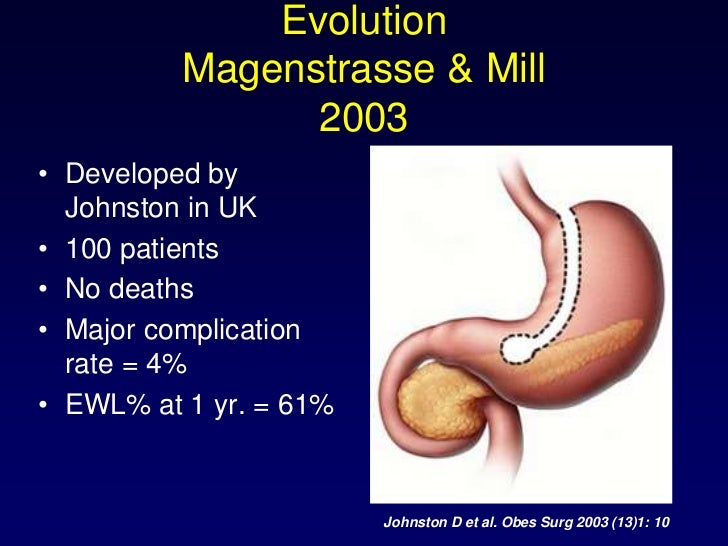 Evolution
Magenstrasse & Mill
2003

• Developed by Johnston in UK
• 100 patients
• No deaths
• Major complication rate = 4%
• EWL% at 1 yr. = 61%

Johnston D et al. Obes Surg 2003 (13)1: 10